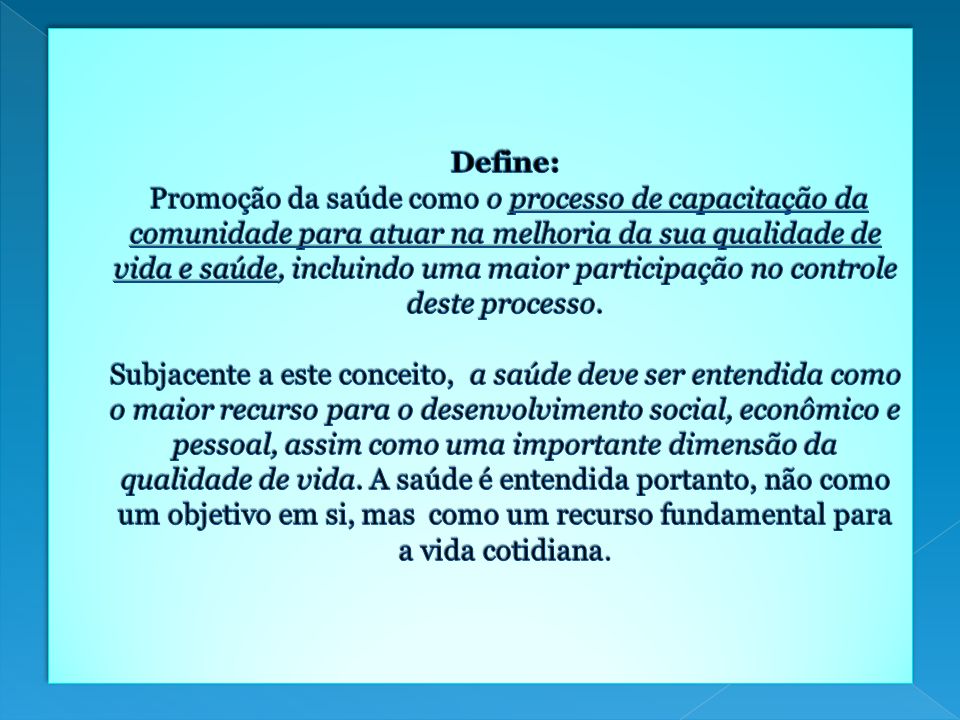 Define:
Promoção da saúde como o processo de capacitação da comunidade para atuar na melhoria da sua qualidade de vida e saúde, incluindo uma maior participação no controle deste processo.

Subjacente a este conceito, a saúde deve ser entendida como o maior recurso para o desenvolvimento social, econômico e pessoal, assim como uma importante dimensão da qualidade de vida. A saúde é entendida portanto, não como um objetivo em si, mas como um recurso fundamental para a vida cotidiana.